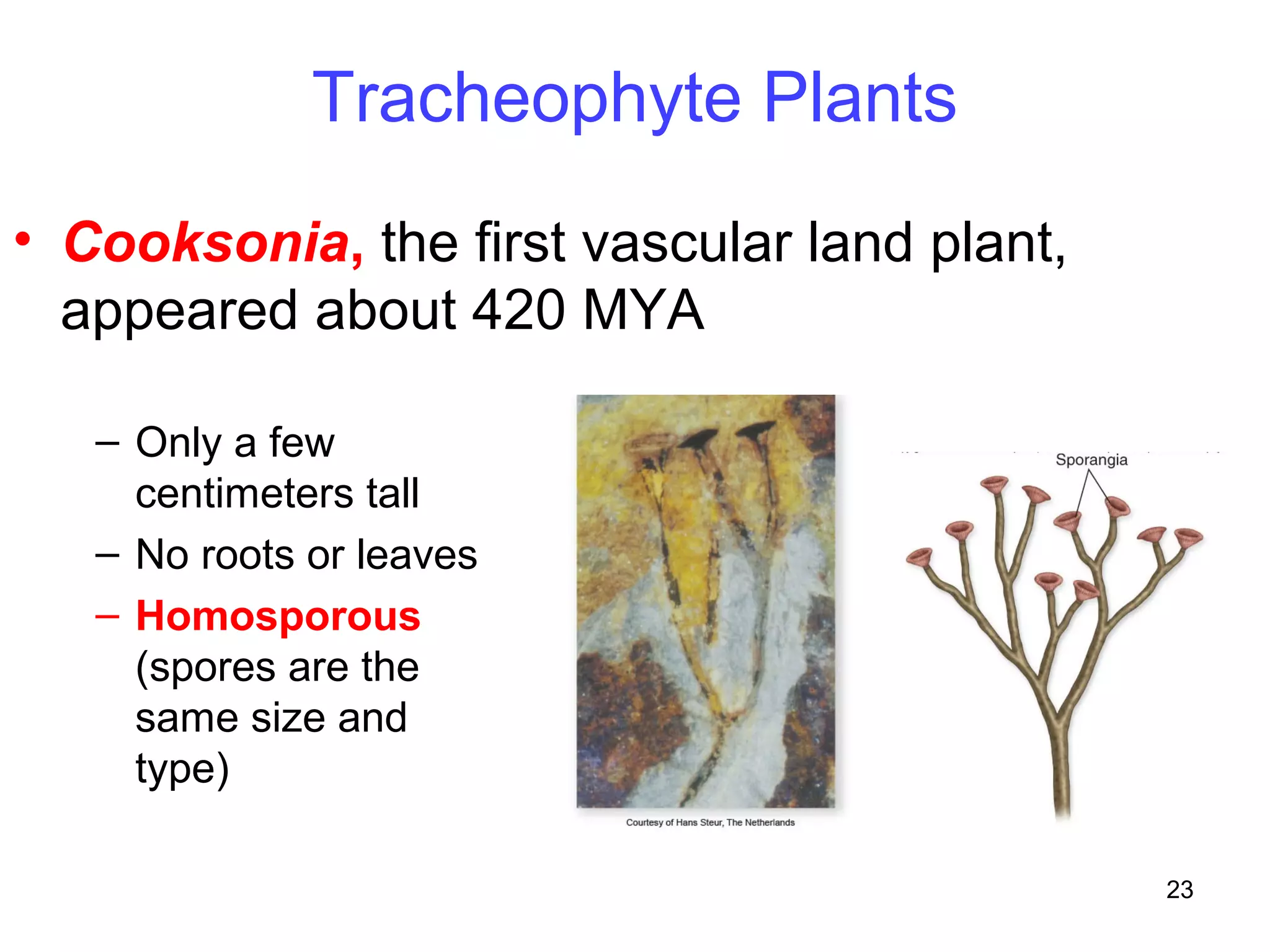 Tracheophyte Plants

• Cooksonia, the first vascular land plant, appeared about 420 MYA

– Only a few centimeters tall

– No roots or leaves

– Homosporous (spores are the same size and type)

Courtesy of Hans Steur, The Netherlands

Sporangia

23